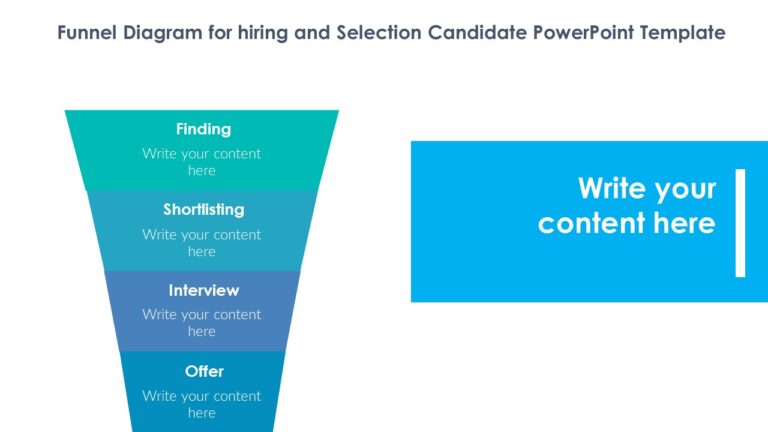 Funnel Diagram for hiring and Selection Candidate PowerPoint Template

Finding
Write your content here

Shortlisting
Write your content here

Interview
Write your content here

Offer
Write your content here

Write your content here